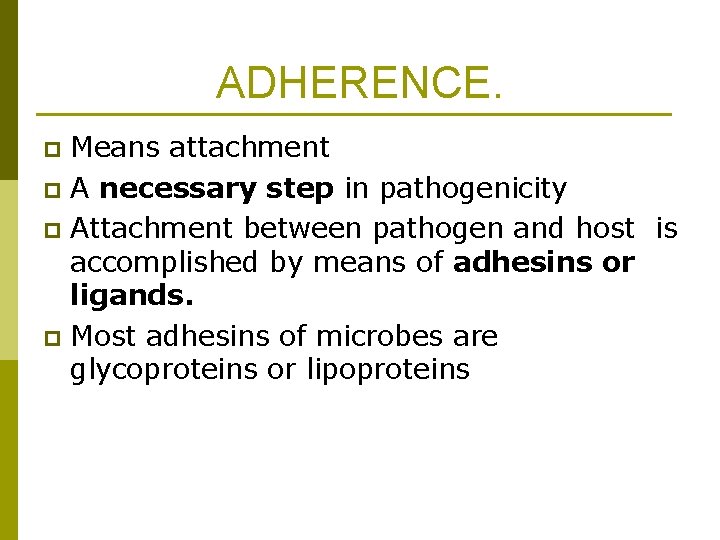 ADHERENCE.

Means attachment

A necessary step in pathogenicity

Attachment between pathogen and host is accomplished by means of adhesins or ligands.

Most adhesins of microbes are glycoproteins or lipoproteins